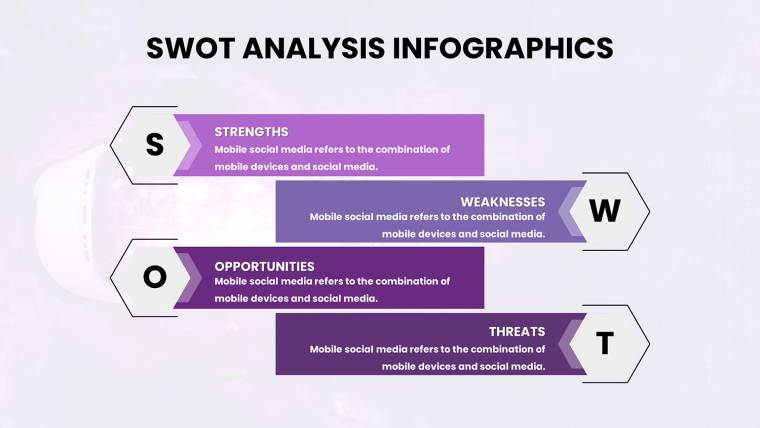 SWOT ANALYSIS INFOGRAPHICS

S

STRENGTHS
Mobile social media refers to the combination of mobile devices and social media.

WEAKNESSES
Mobile social media refers to the combination of mobile devices and social media.

W

O

OPPORTUNITIES
Mobile social media refers to the combination of mobile devices and social media.

THREATS
Mobile social media refers to the combination of mobile devices and social media.

T